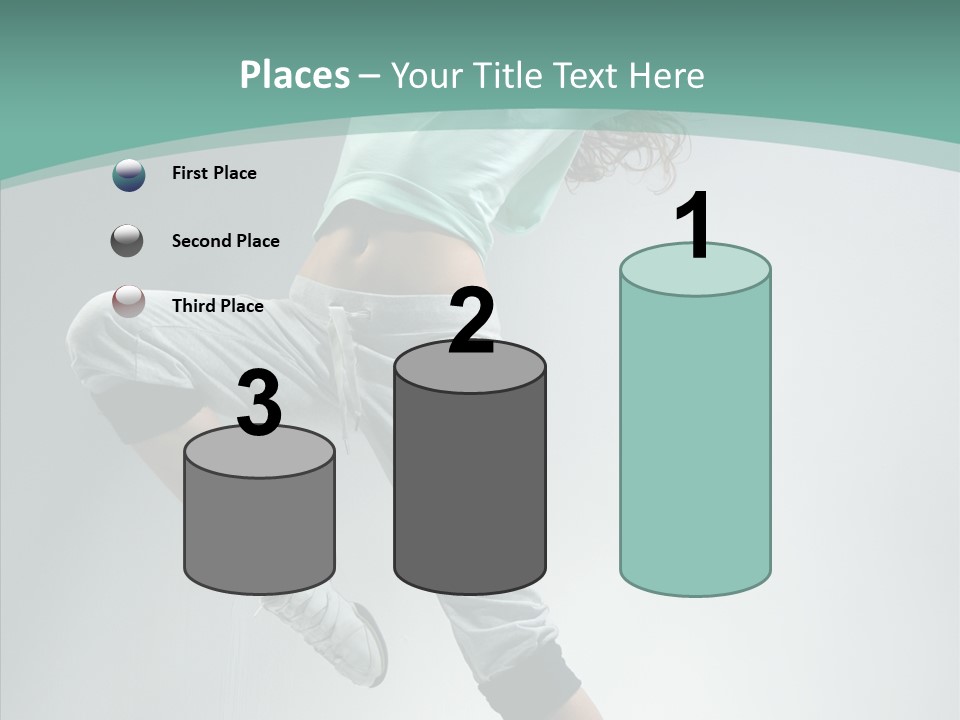 Places – Your Title Text Here

First Place

Second Place

Third Place

3

2

1